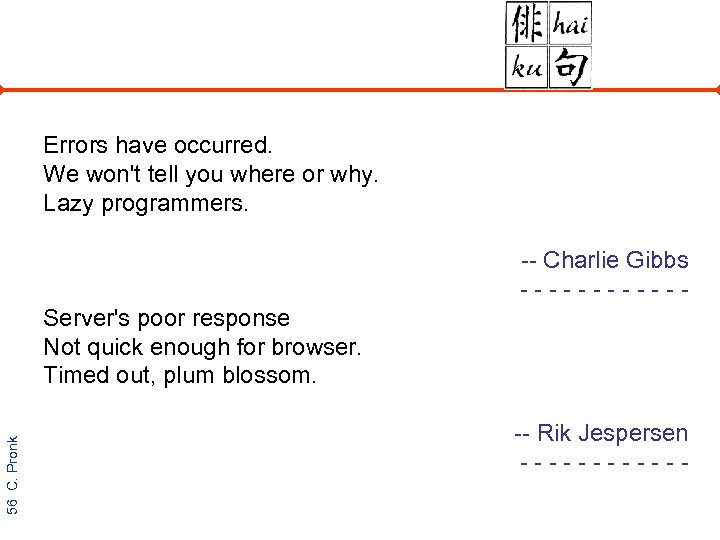 俳 hai
ku 句

Errors have occurred.
We won't tell you where or why.
Lazy programmers.

-- Charlie Gibbs
- - - - - - - - - - - -

Server's poor response
Not quick enough for browser.
Timed out, plum blossom.

-- Rik Jespersen
- - - - - - - - - - - -

56 C. Pronk